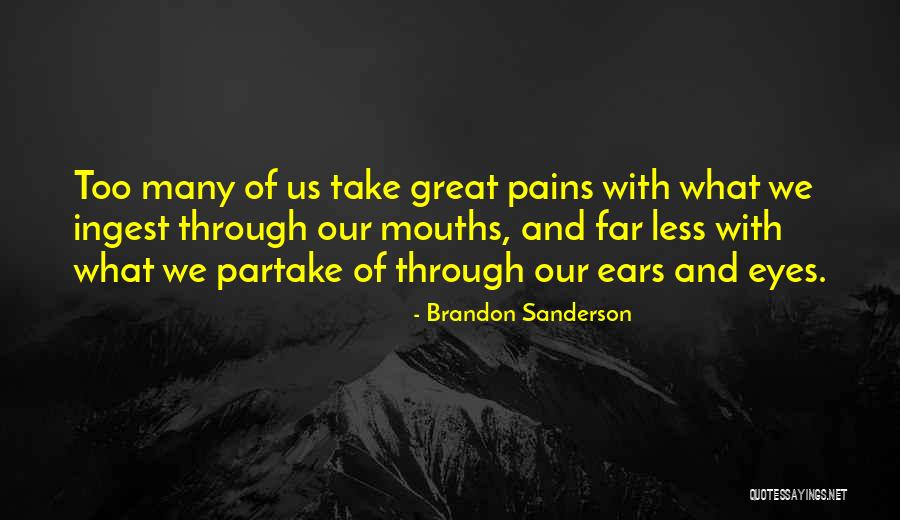 Too many of us take great pains with what we ingest through our mouths, and far less with what we partake of through our ears and eyes.

- Brandon Sanderson

QUOTESSAYINGS.NET